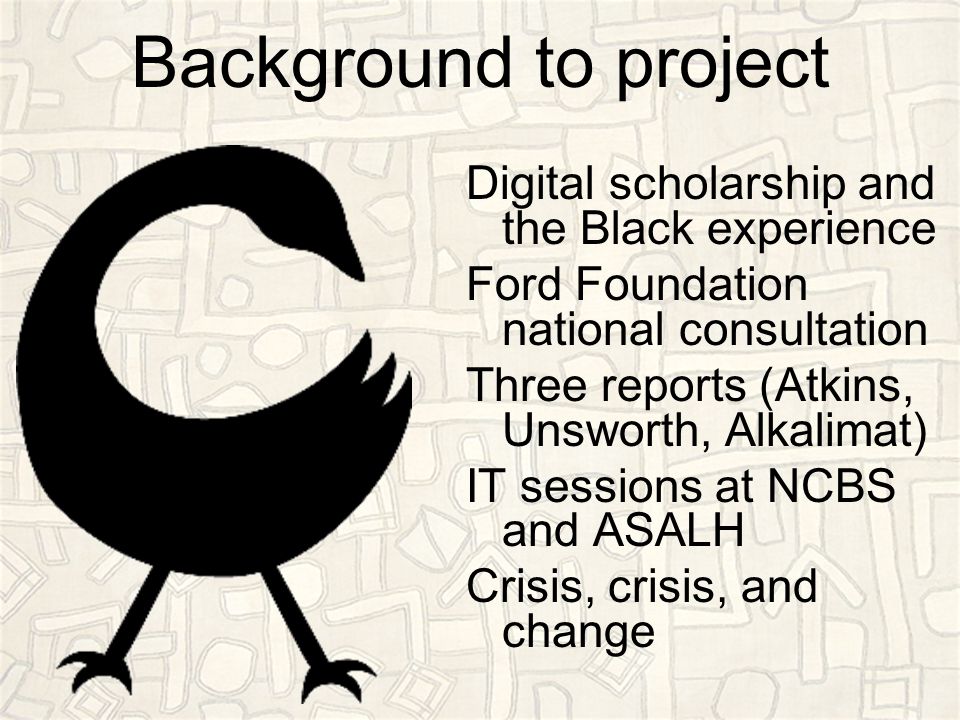 Background to project

Digital scholarship and the Black experience

Ford Foundation national consultation

Three reports (Atkins, Unsworth, Alkalimat)

IT sessions at NCBS and ASALH

Crisis, crisis, and change